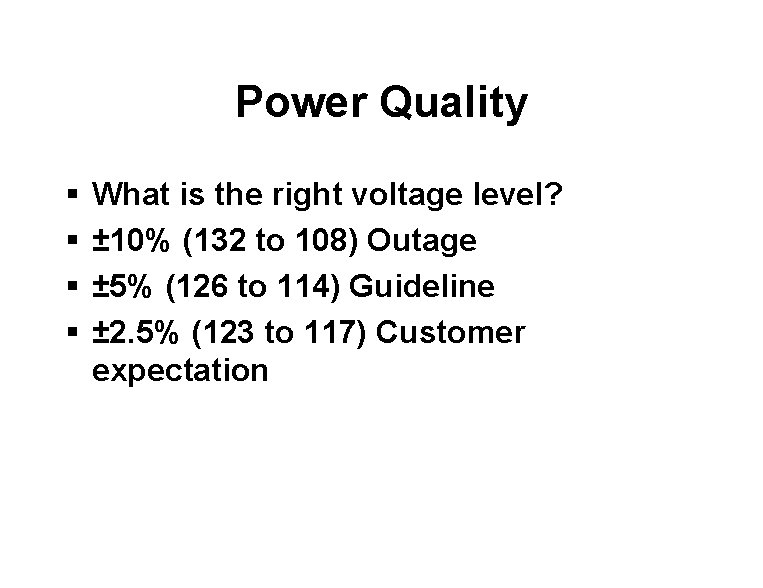 Power Quality

▪ What is the right voltage level?
▪ ±10% (132 to 108) Outage
▪ ±5% (126 to 114) Guideline
▪ ±2.5% (123 to 117) Customer expectation